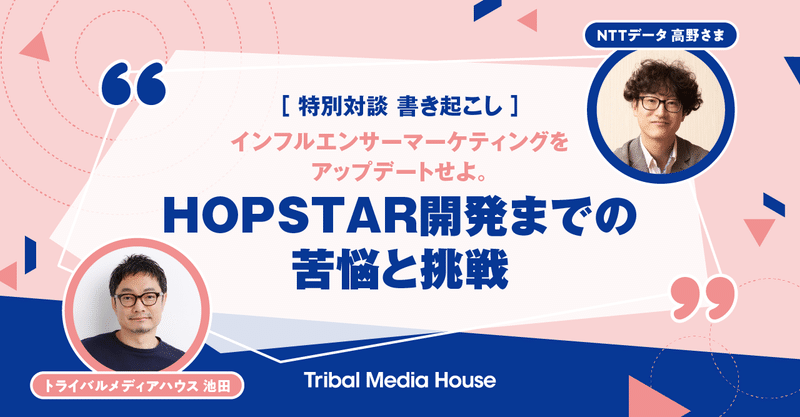 NTTデータ 高野さま

[ 特別対談 書き起こし ]

インフルエンサーマーケティングをアップデートせよ。

HOPSTAR開発までの苦悩と挑戦

トライバルメディアハウス 池田

Tribal Media House